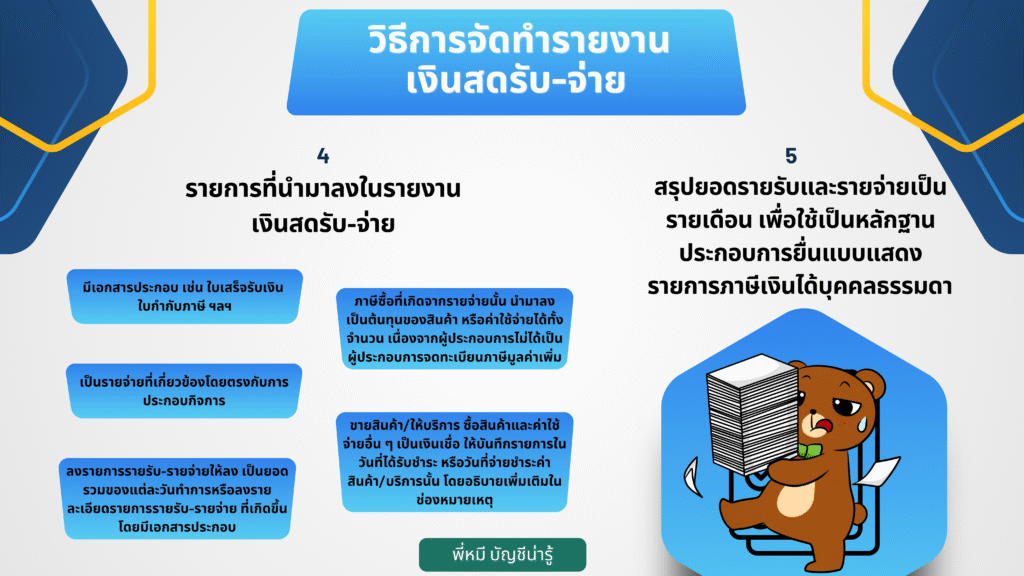 วิธีการจัดทำรายงาน
เงินสดรับ-จ่าย

4
รายการที่นำมาลงในรายงาน
เงินสดรับ-จ่าย

มีเอกสารประกอบ เช่น ใบเสร็จรับเงิน ใบกำกับภาษี ฯลฯ

เป็นรายจ่ายที่เกี่ยวข้องโดยตรงกับการประกอบกิจการ

ลงรายการรายรับ-รายจ่ายให้ลง เป็นยอดรวมของแต่ละวันทำการหรือลงรายละเอียดรายการรายรับ-รายจ่าย ที่เกิดขึ้นโดยมีเอกสารประกอบ

ภาษีซื้อที่เกิดจากรายจ่ายนั้น นำมาลงเป็นต้นทุนของสินค้า หรือค่าใช้จ่ายได้ทั้งจำนวน เนื่องจากผู้ประกอบการไม่ได้เป็นผู้ประกอบการจดทะเบียนภาษีมูลค่าเพิ่ม

ขายสินค้า/ให้บริการ ซื้อสินค้าและค่าใช้จ่ายอื่น ๆ เป็นเงินเชื่อ ให้บันทึกรายการในวันที่ได้รับชำระ หรือวันที่จ่ายชำระค่าสินค้า/บริการนั้น โดยอธิบายเพิ่มเติมในช่องหมายเหตุ

5
สรุปยอดรายรับและรายจ่ายเป็นรายเดือน เพื่อใช้เป็นหลักฐานประกอบการยื่นแบบแสดงรายการภาษีเงินได้บุคคลธรรมดา

พี่หมี บัญชีน่ารู้